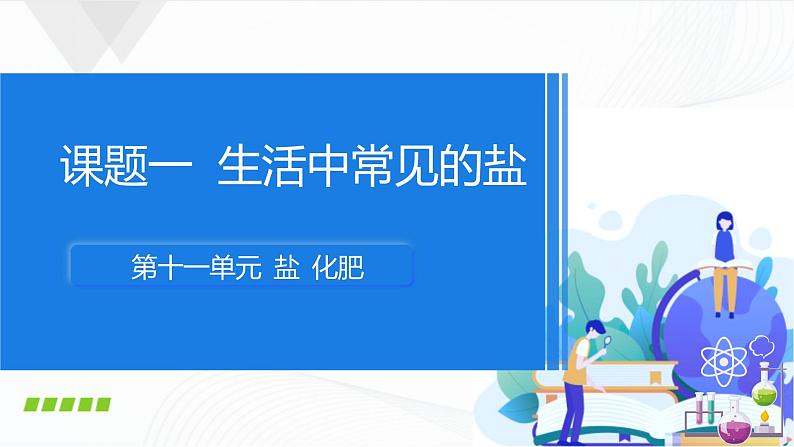 课题一 生活中常见的盐

第十一单元 盐 化肥